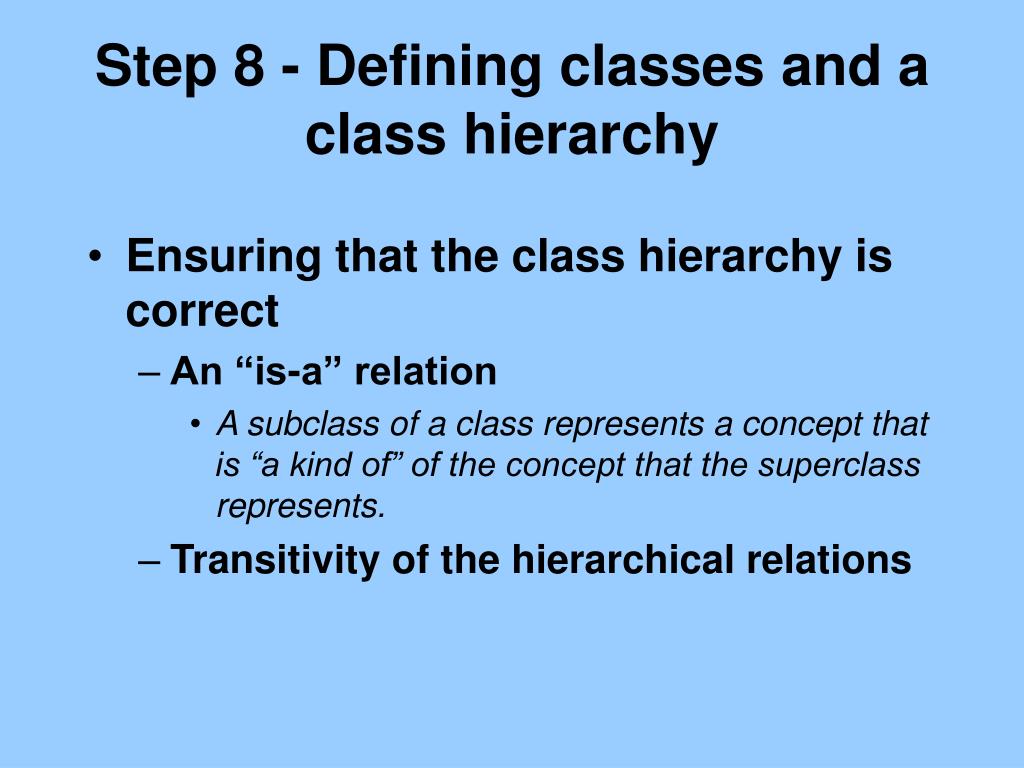 Step 8 - Defining classes and a class hierarchy

• Ensuring that the class hierarchy is correct
– An “is-a” relation
• A subclass of a class represents a concept that is “a kind of” of the concept that the superclass represents.
– Transitivity of the hierarchical relations